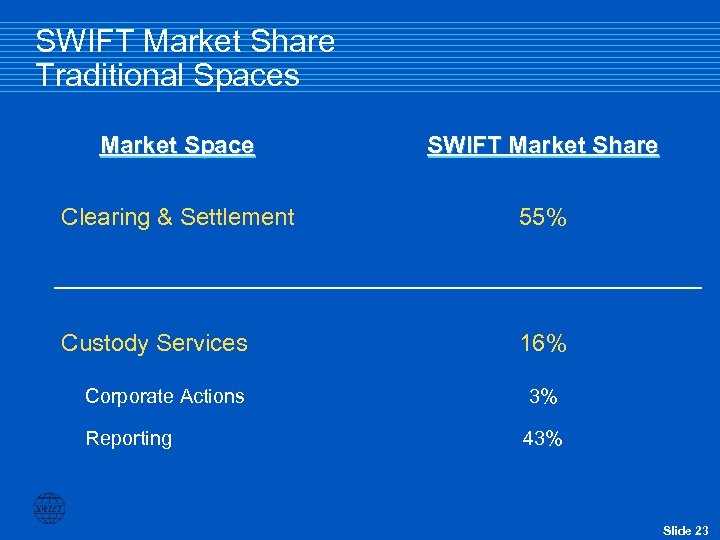 SWIFT Market Share
Traditional Spaces

| Market Space | SWIFT Market Share |
|---|---|
| Clearing & Settlement | 55% |
| Custody Services | 16% |
| Corporate Actions | 3% |
| Reporting | 43% |

SWIFT

Slide 23